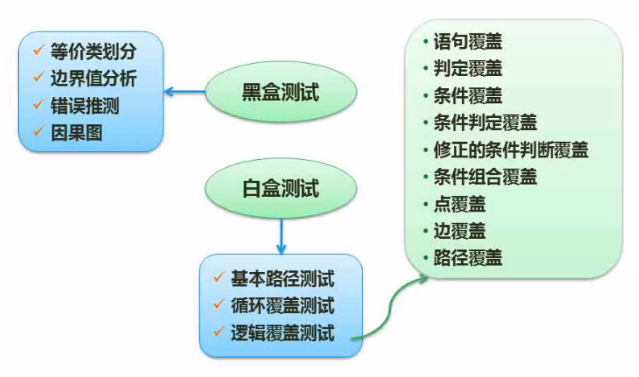 ✓ 等价类划分
✓ 边界值分析
✓ 错误推测
✓ 因果图

黑盒测试

白盒测试

✓ 基本路径测试
✓ 循环覆盖测试
✓ 逻辑覆盖测试

• 语句覆盖
• 判定覆盖
• 条件覆盖
• 条件判定覆盖
• 修正的条件判断覆盖
• 条件组合覆盖
• 点覆盖
• 边覆盖
• 路径覆盖